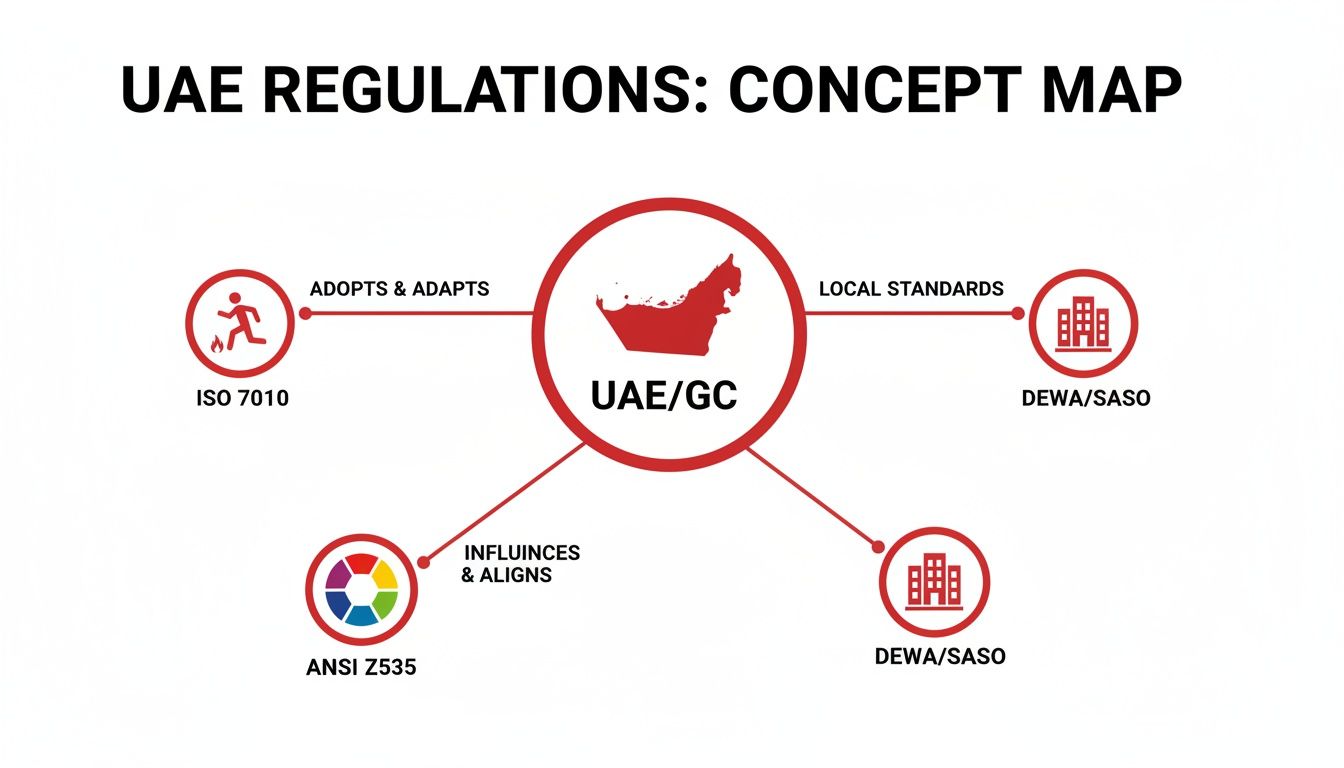 UAE REGULATIONS: CONCEPT MAP

ADOPTS & ADAPTS

ISO 7010

UAE/GC

LOCAL STANDARDS

DEWA/SASO

INFLUINCES & ALIGNS

ANSI Z535

DEWA/SASO